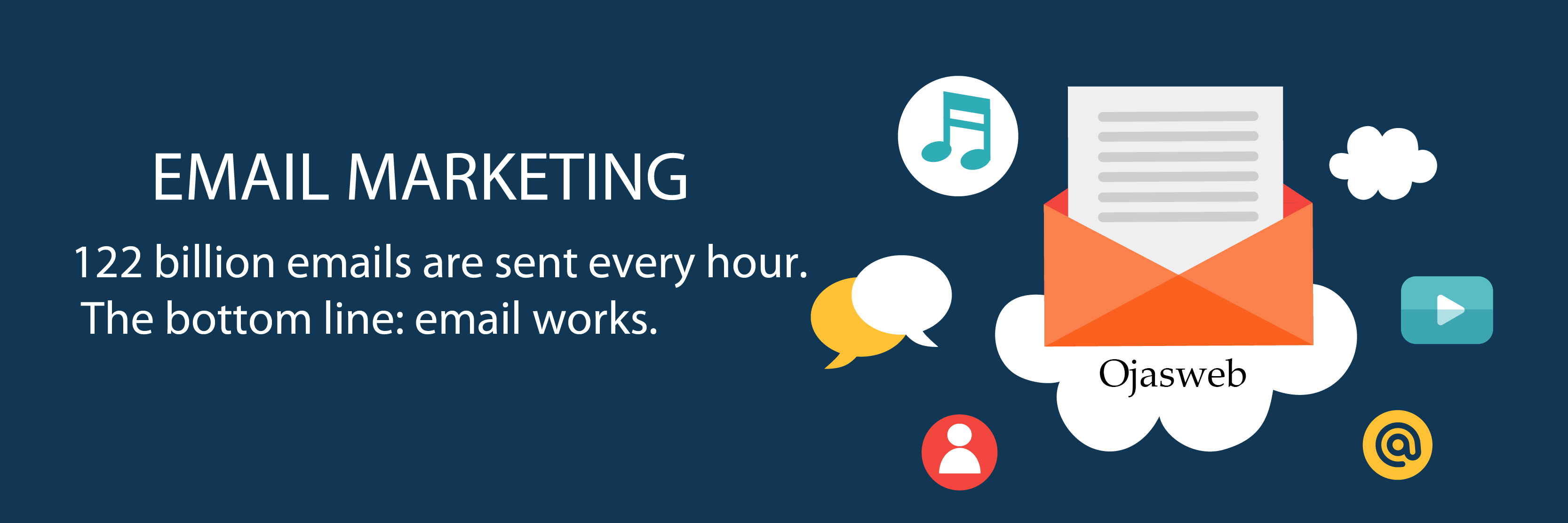 EMAIL MARKETING

122 billion emails are sent every hour.
The bottom line: email works.

Ojasweb

@